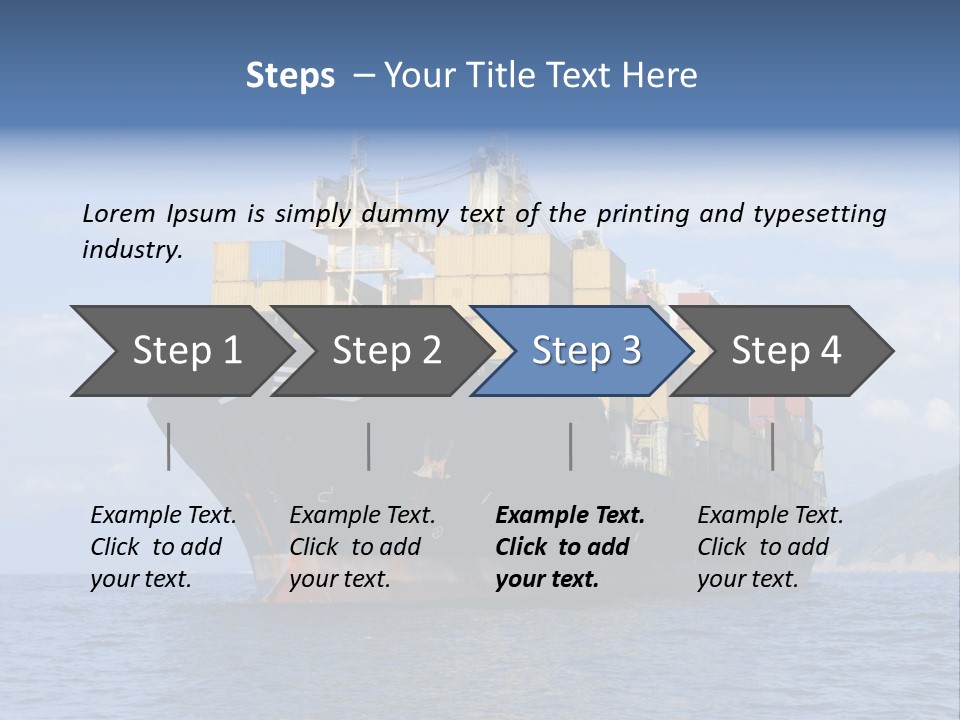 Steps – Your Title Text Here

Lorem Ipsum is simply dummy text of the printing and typesetting industry.

Step 1

Step 2

Step 3

Step 4

Example Text. Click to add your text.

Example Text. Click to add your text.

Example Text. Click to add your text.

Example Text. Click to add your text.